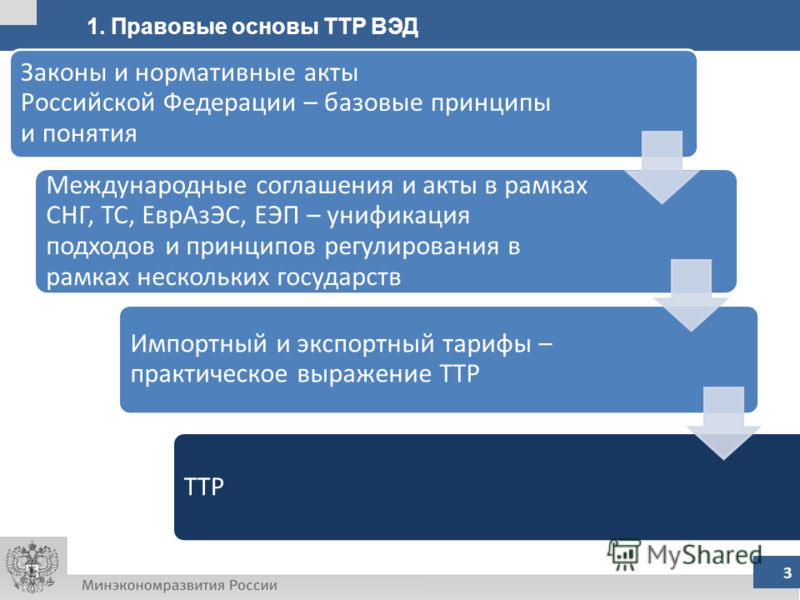 1. Правовые основы ТТР ВЭД

Законы и нормативные акты Российской Федерации – базовые принципы и понятия

Международные соглашения и акты в рамках СНГ, ТС, ЕврАзЭС, ЕЭП – унификация подходов и принципов регулирования в рамках нескольких государств

Импортный и экспортный тарифы – практическое выражение ТТР

ТТР

MyShared

Минэкономразвития России

3